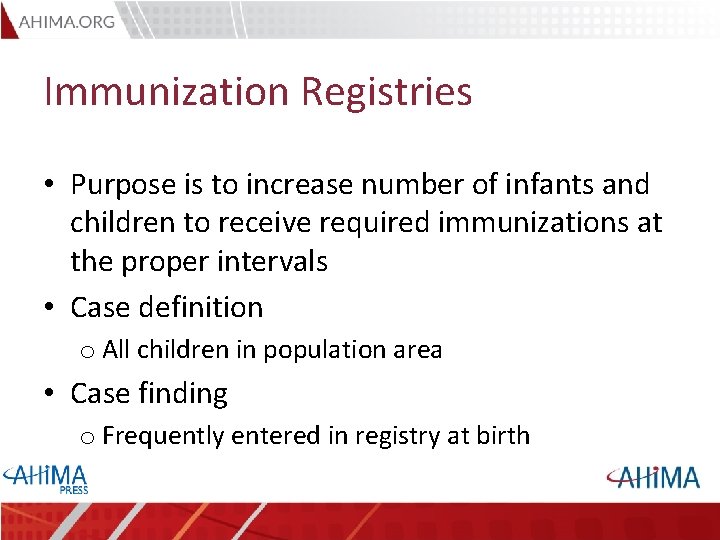 AHIMA.ORG

Immunization Registries

• Purpose is to increase number of infants and children to receive required immunizations at the proper intervals
• Case definition
 o All children in population area
• Case finding
 o Frequently entered in registry at birth

AHIMA PRESS

AHIMA